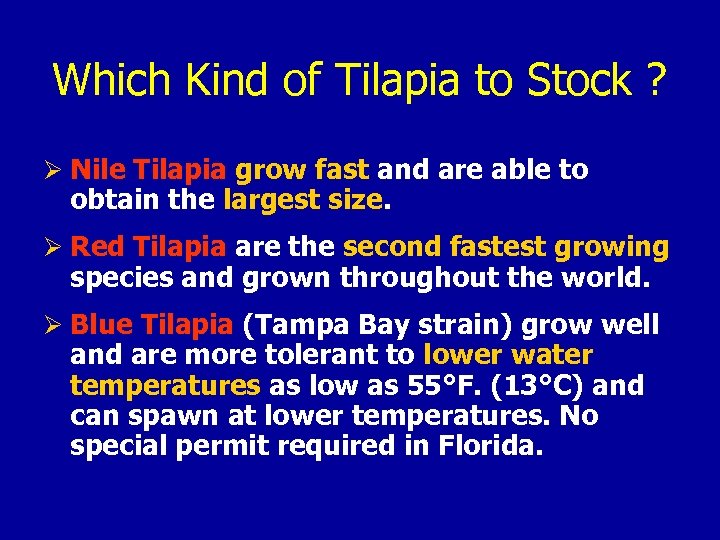 Which Kind of Tilapia to Stock ?

➢ Nile Tilapia grow fast and are able to obtain the largest size.

➢ Red Tilapia are the second fastest growing species and grown throughout the world.

➢ Blue Tilapia (Tampa Bay strain) grow well and are more tolerant to lower water temperatures as low as 55°F. (13°C) and can spawn at lower temperatures. No special permit required in Florida.